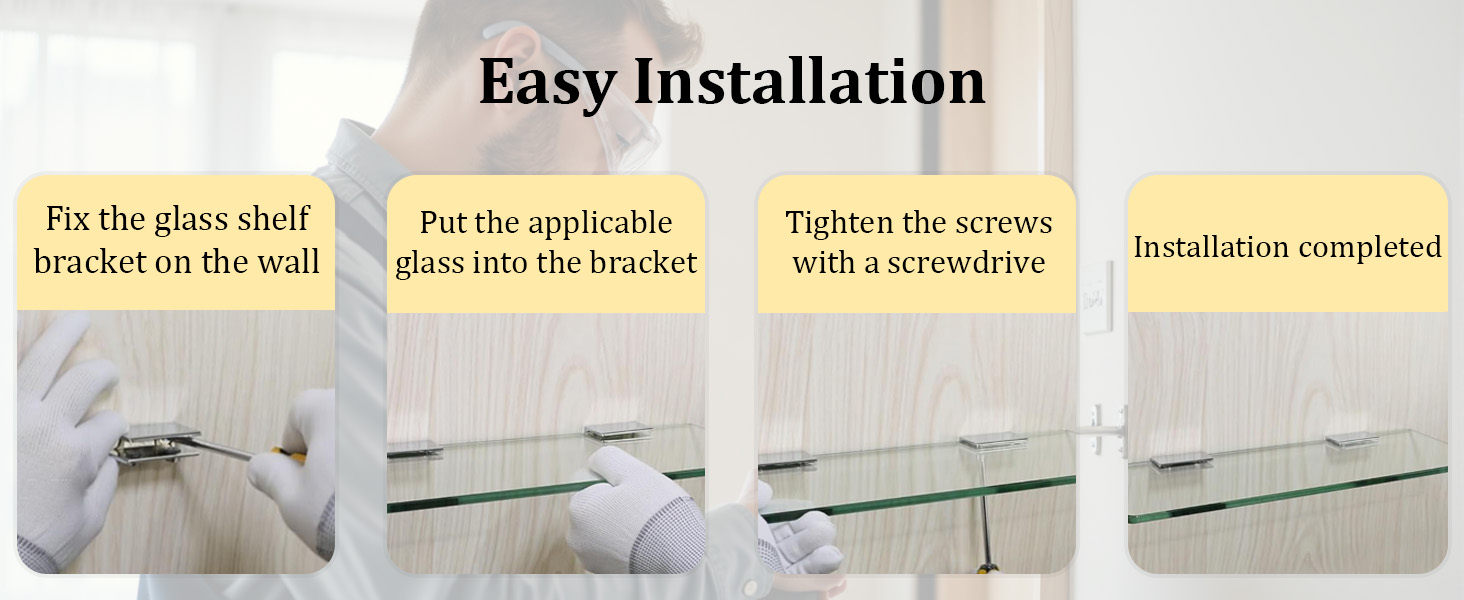 Easy Installation

Fix the glass shelf bracket on the wall

Put the applicable glass into the bracket

Tighten the screws with a screwdrive

Installation completed